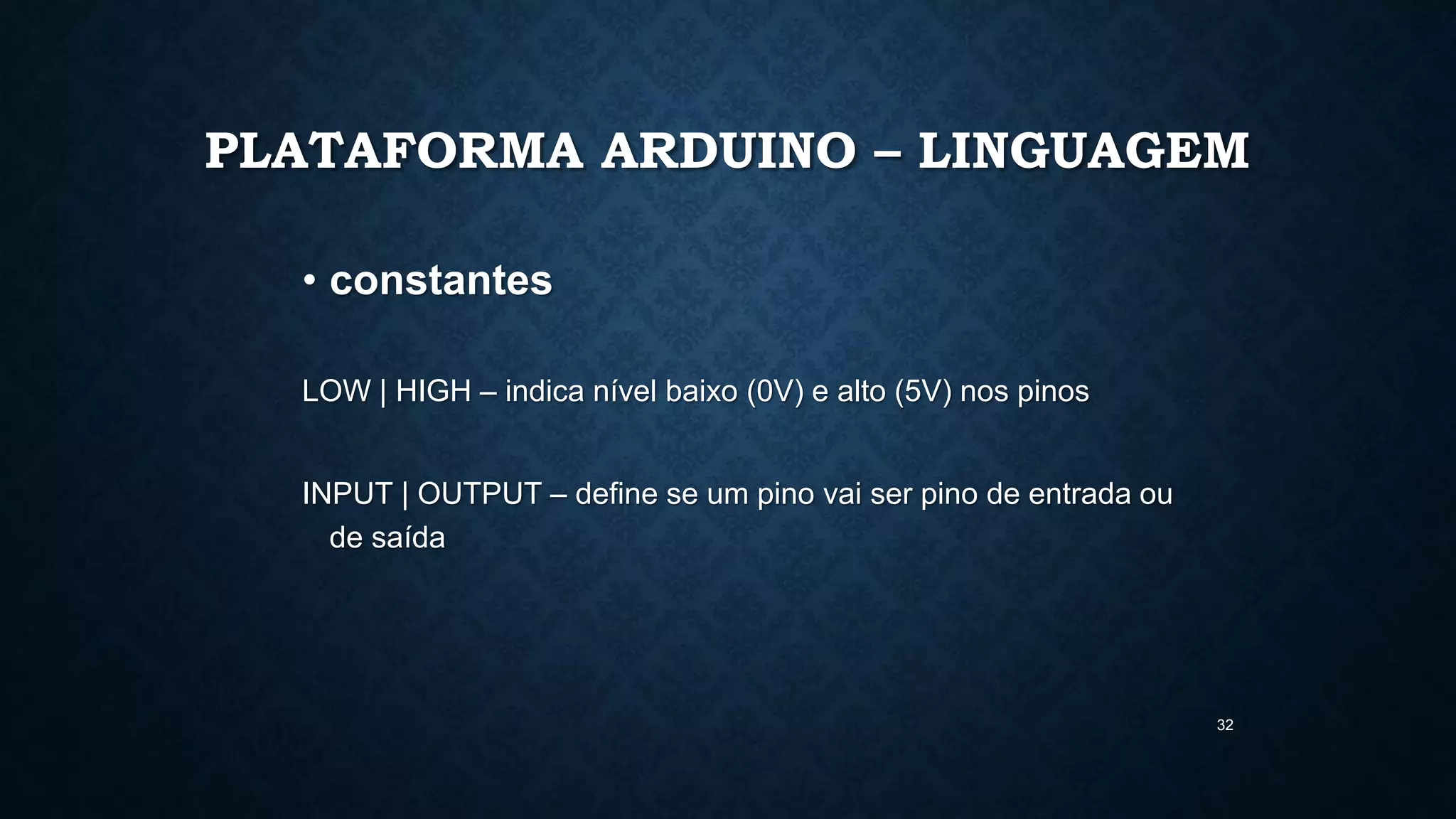 PLATAFORMA ARDUINO – LINGUAGEM

• constantes

LOW | HIGH – indica nível baixo (0V) e alto (5V) nos pinos

INPUT | OUTPUT – define se um pino vai ser pino de entrada ou de saída

32